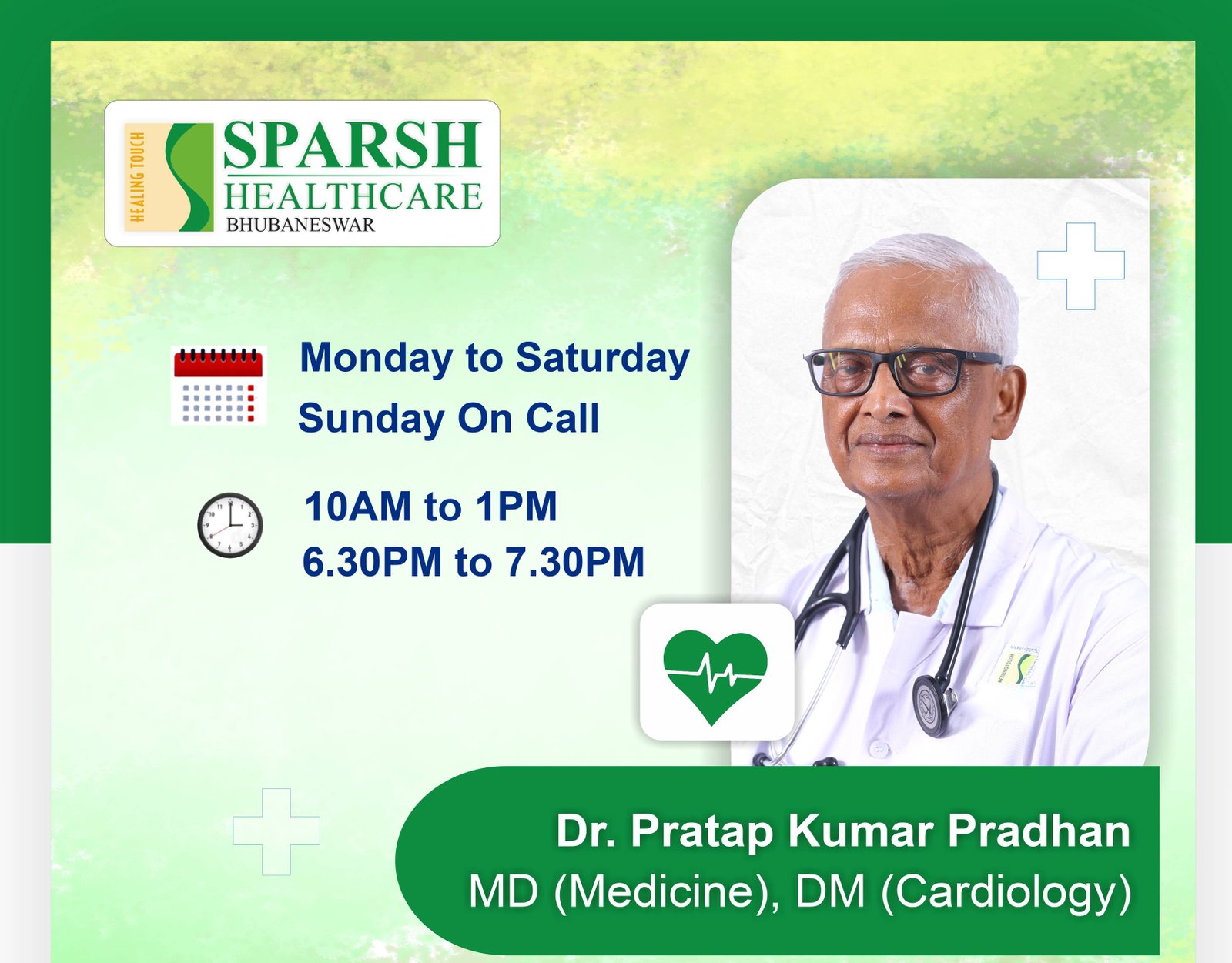 HEALING TOUCH
SPARSH
HEALTHCARE
BHUBANESWAR

Monday to Saturday
Sunday On Call

10AM to 1PM
6.30PM to 7.30PM

Dr. Pratap Kumar Pradhan
MD (Medicine), DM (Cardiology)